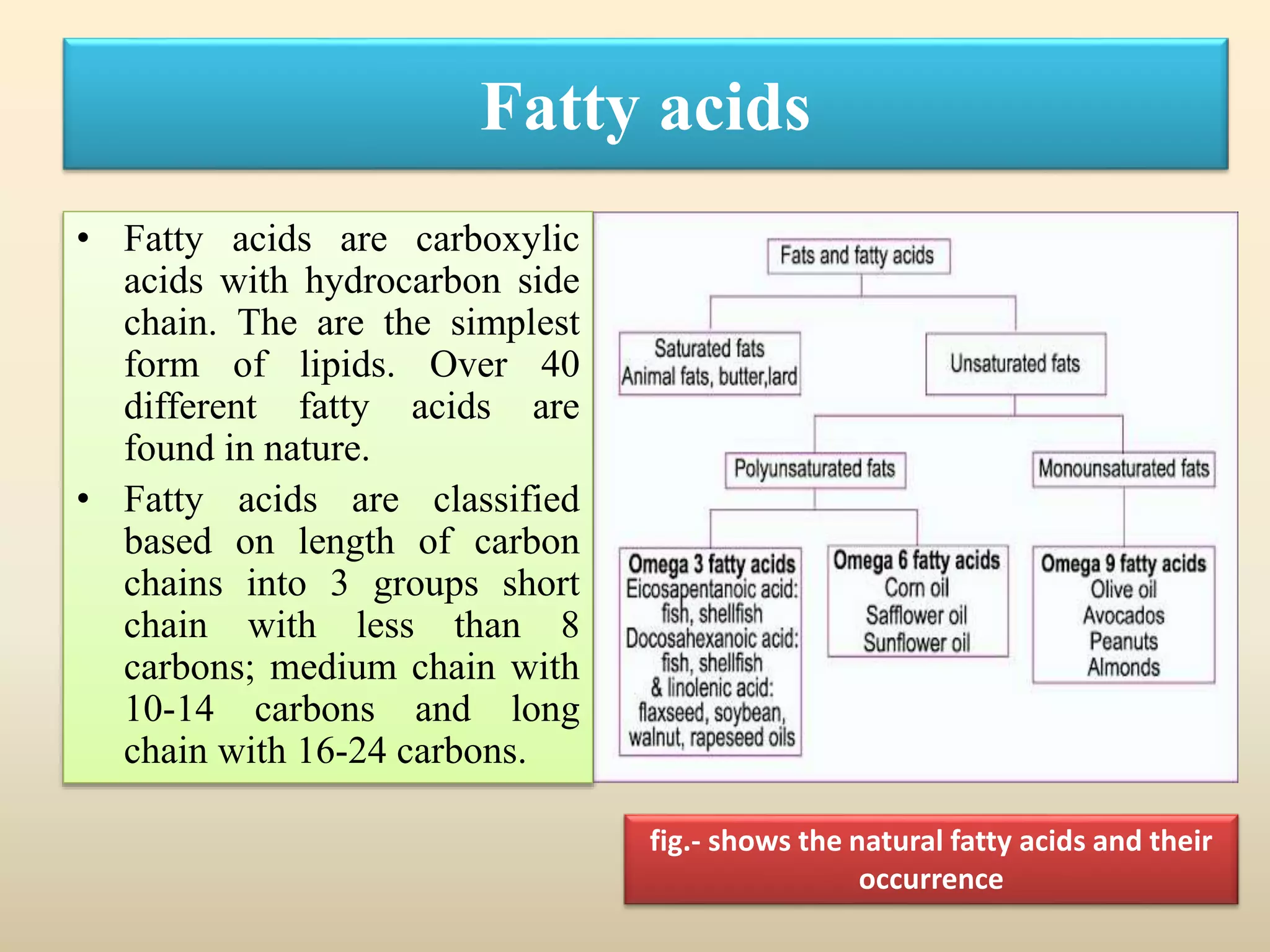 Fatty acids

• Fatty acids are carboxylic acids with hydrocarbon side chain. The are the simplest form of lipids. Over 40 different fatty acids are found in nature.

• Fatty acids are classified based on length of carbon chains into 3 groups short chain with less than 8 carbons; medium chain with 10-14 carbons and long chain with 16-24 carbons.

Fats and fatty acids

Saturated fats
Animal fats, butter,lard

Unsaturated fats

Polyunsaturated fats

Monounsaturated fats

Omega 3 fatty acids
Eicosapentanoic acid: fish, shellfish
Docosahexanoic acid: fish, shellfish
& linolenic acid: flaxseed, soybean, walnut, rapeseed oils

Omega 6 fatty acids
Corn oil
Safflower oil
Sunflower oil

Omega 9 fatty acids
Olive oil
Avocados
Peanuts
Almonds

fig.- shows the natural fatty acids and their occurrence